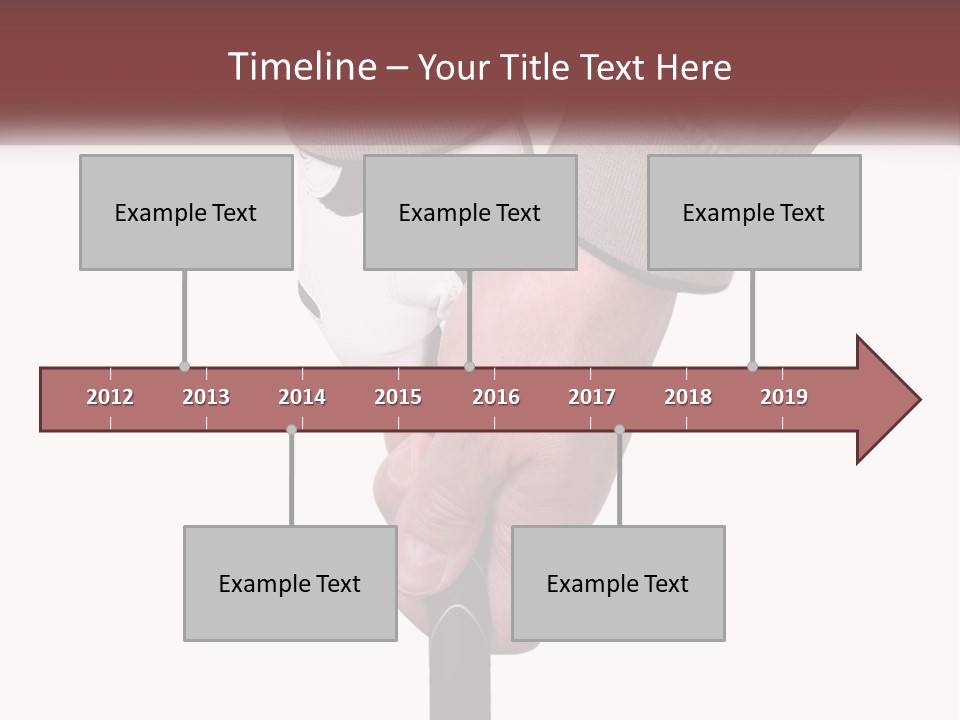 Timeline – Your Title Text Here

Example Text

Example Text

Example Text

2012 2013 2014 2015 2016 2017 2018 2019

Example Text

Example Text